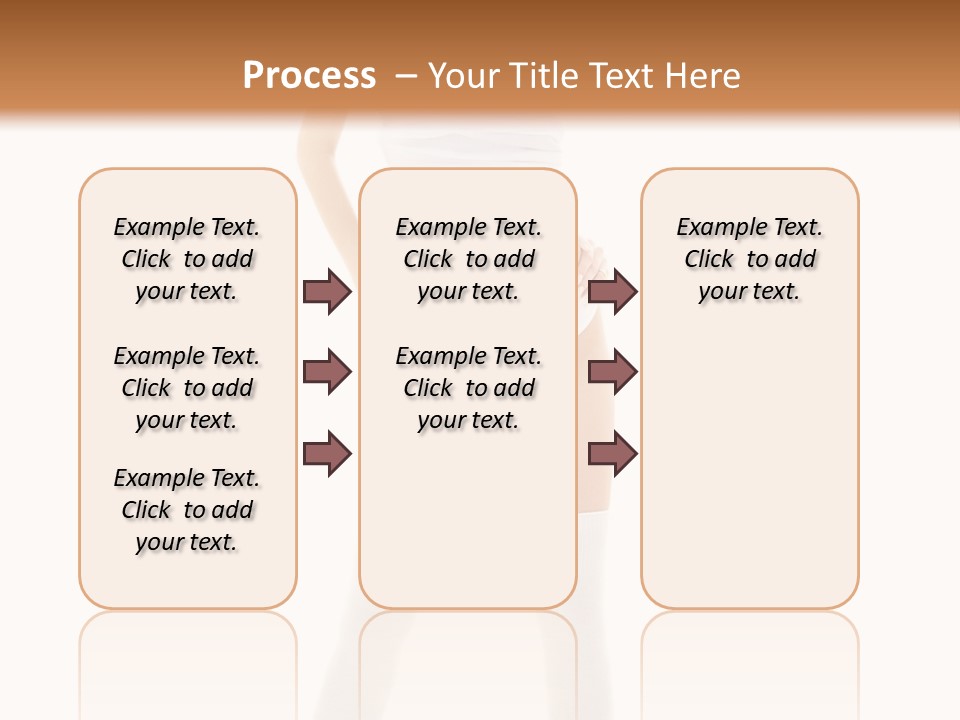 Process – Your Title Text Here

Example Text. Click to add your text.

Example Text. Click to add your text.

Example Text. Click to add your text.

Example Text. Click to add your text.

Example Text. Click to add your text.

Example Text. Click to add your text.